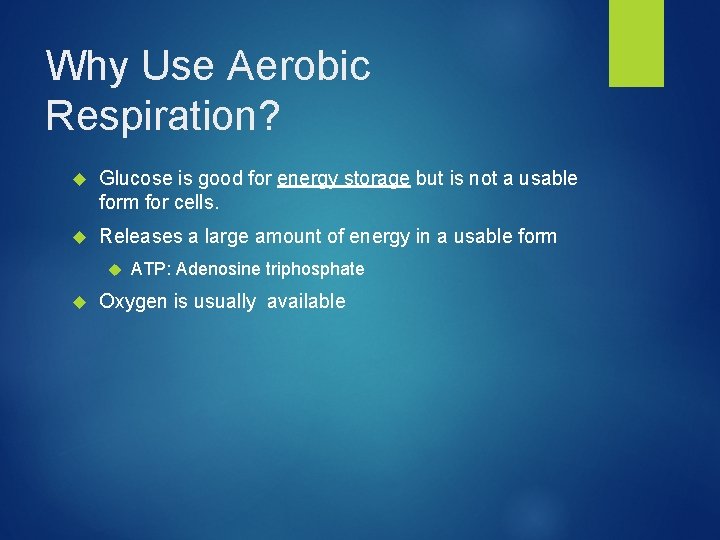 Why Use Aerobic Respiration?

Glucose is good for energy storage but is not a usable form for cells.

Releases a large amount of energy in a usable form

ATP: Adenosine triphosphate

Oxygen is usually available